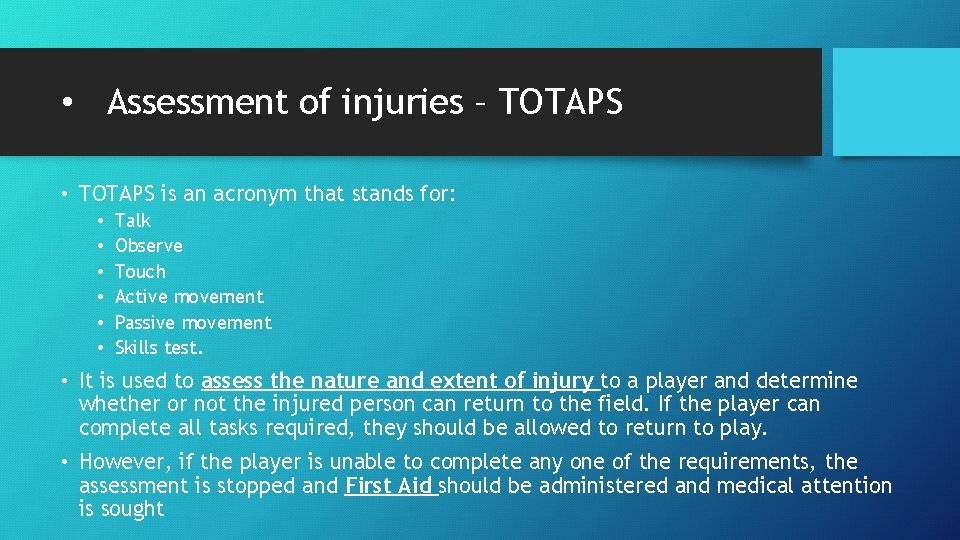 • Assessment of injuries – TOTAPS

• TOTAPS is an acronym that stands for:
  • Talk
  • Observe
  • Touch
  • Active movement
  • Passive movement
  • Skills test.

• It is used to assess the nature and extent of injury to a player and determine whether or not the injured person can return to the field. If the player can complete all tasks required, they should be allowed to return to play.

• However, if the player is unable to complete any one of the requirements, the assessment is stopped and First Aid should be administered and medical attention is sought